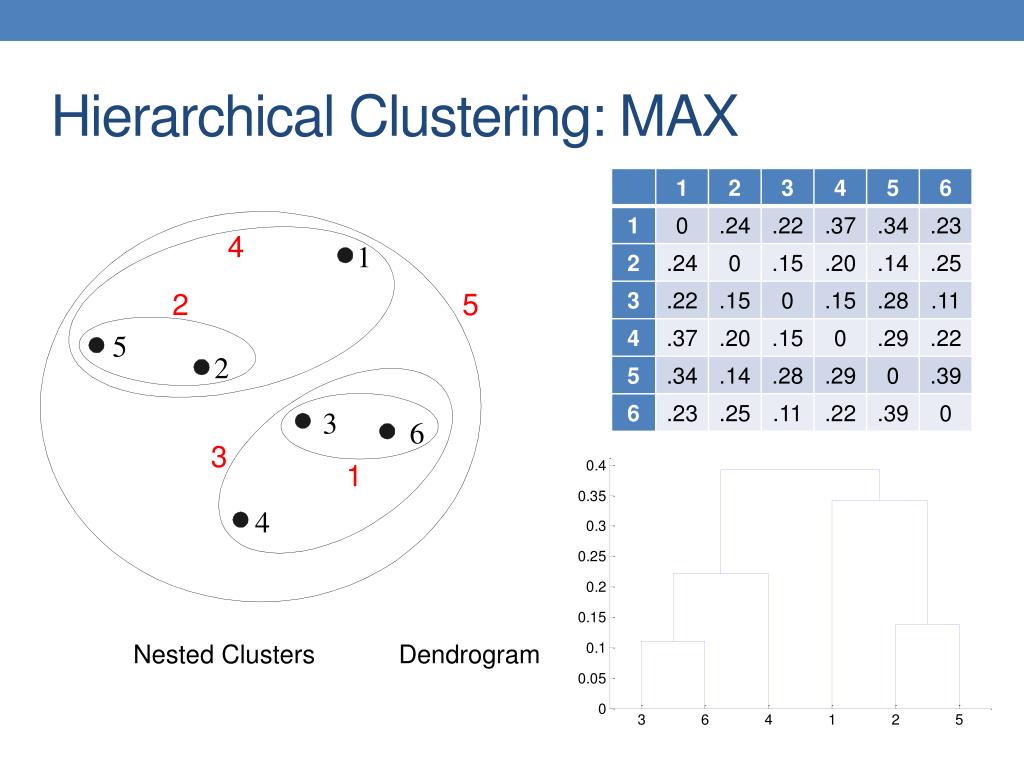 Hierarchical Clustering: MAX

| | 1 | 2 | 3 | 4 | 5 | 6 |
|---|---|---|---|---|---|---|
| 1 | 0 | .24 | .22 | .37 | .34 | .23 |
| 2 | .24 | 0 | .15 | .20 | .14 | .25 |
| 3 | .22 | .15 | 0 | .15 | .28 | .11 |
| 4 | .37 | .20 | .15 | 0 | .29 | .22 |
| 5 | .34 | .14 | .28 | .29 | 0 | .39 |
| 6 | .23 | .25 | .11 | .22 | .39 | 0 |

4
1
2
5
5
2
3
6
3
1
4

Nested Clusters

Dendrogram

0.4
0.35
0.3
0.25
0.2
0.15
0.1
0.05
0

3 6 4 1 2 5